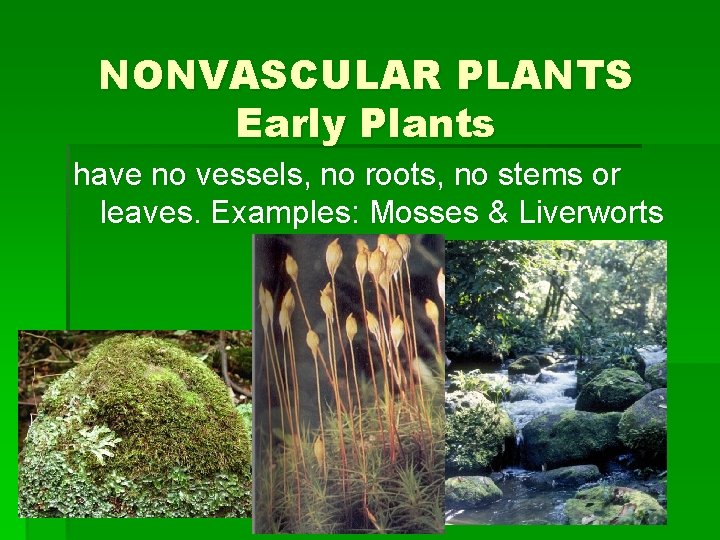 NONVASCULAR PLANTS
Early Plants

have no vessels, no roots, no stems or leaves. Examples: Mosses & Liverworts